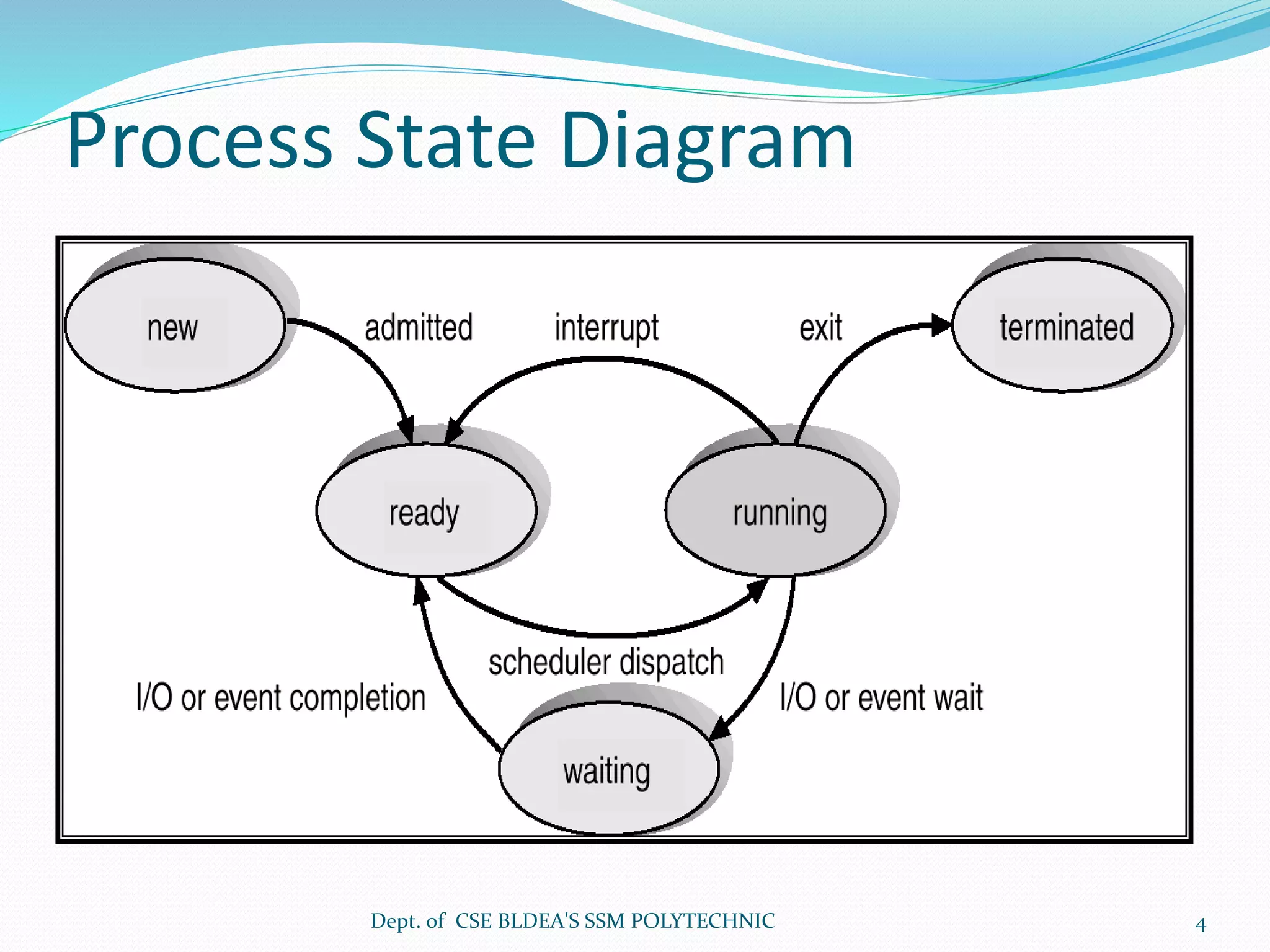 Process State Diagram

new

admitted

interrupt

exit

terminated

ready

running

scheduler dispatch

I/O or event completion

I/O or event wait

waiting

Dept. of CSE BLDEA'S SSM POLYTECHNIC

4